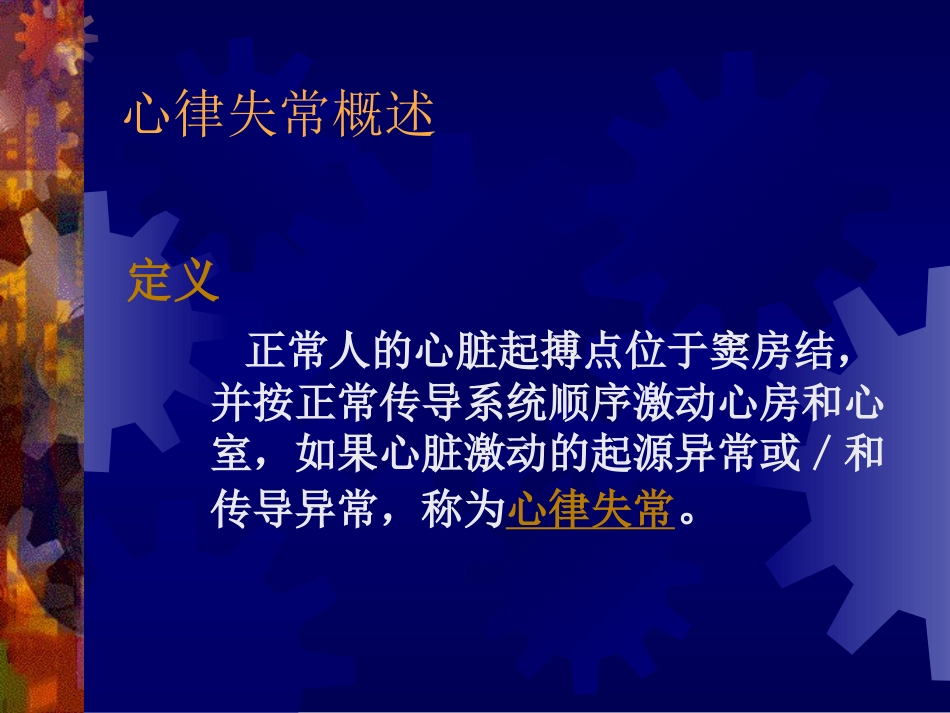 心律失常概述

定义

正常人的心脏起搏点位于窦房结，并按正常传导系统顺序激动心房和心室，如果心脏激动的起源异常或／和传导异常，称为心律失常。